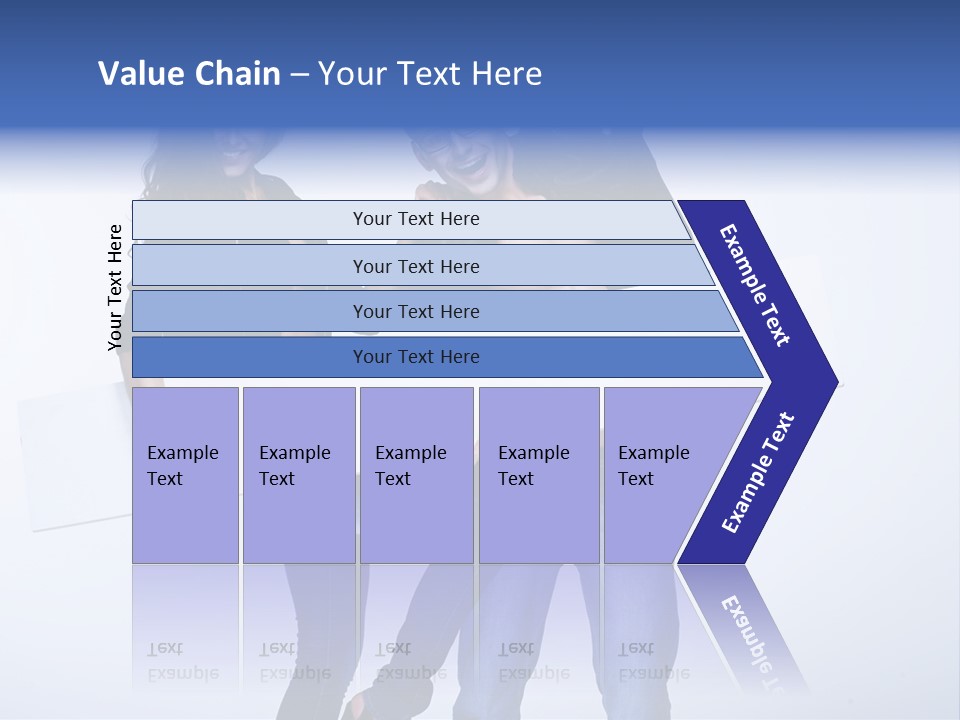 Value Chain – Your Text Here

Your Text Here

Your Text Here

Your Text Here

Your Text Here

Your Text Here

Example Text

Example Text

Example Text

Example Text

Example Text

Example Text

Example Text